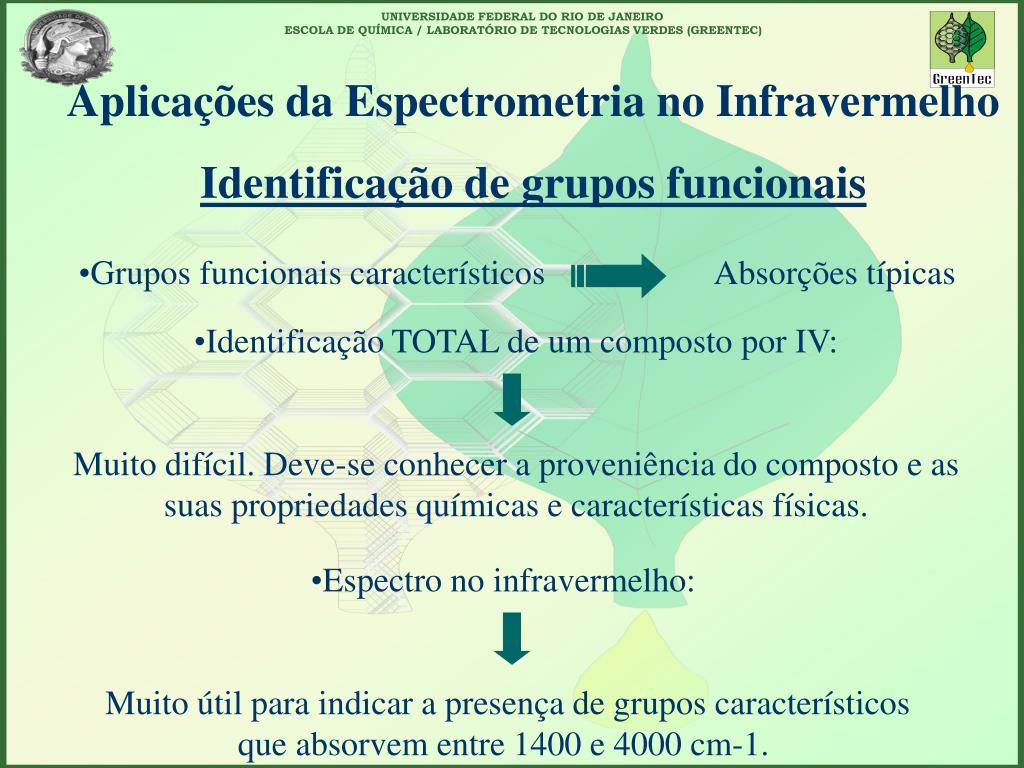 UNIVERSIDADE FEDERAL DO RIO DE JANEIRO
ESCOLA DE QUÍMICA / LABORATÓRIO DE TECNOLOGIAS VERDES (GREENTEC)

GreenTec

Aplicações da Espectrometria no Infravermelho

Identificação de grupos funcionais

•Grupos funcionais característicos Absorções típicas

•Identificação TOTAL de um composto por IV:

Muito difícil. Deve-se conhecer a proveniência do composto e as suas propriedades químicas e características físicas.

•Espectro no infravermelho:

Muito útil para indicar a presença de grupos característicos que absorvem entre 1400 e 4000 cm-1.